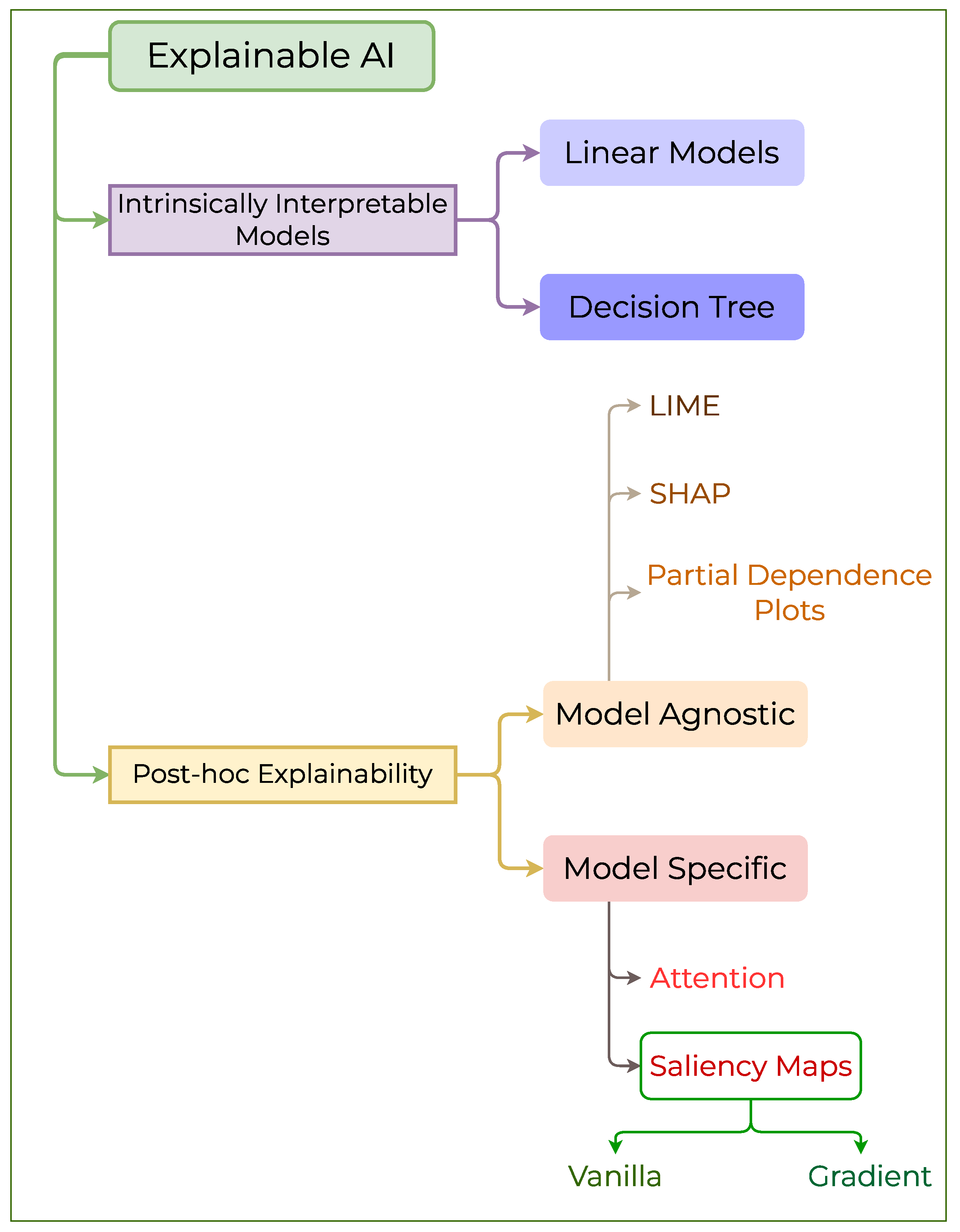 Explainable AI

Intrinsically Interpretable Models

Linear Models

Decision Tree

LIME

SHAP

Partial Dependence Plots

Model Agnostic

Post-hoc Explainability

Model Specific

Attention

Saliency Maps

Vanilla

Gradient